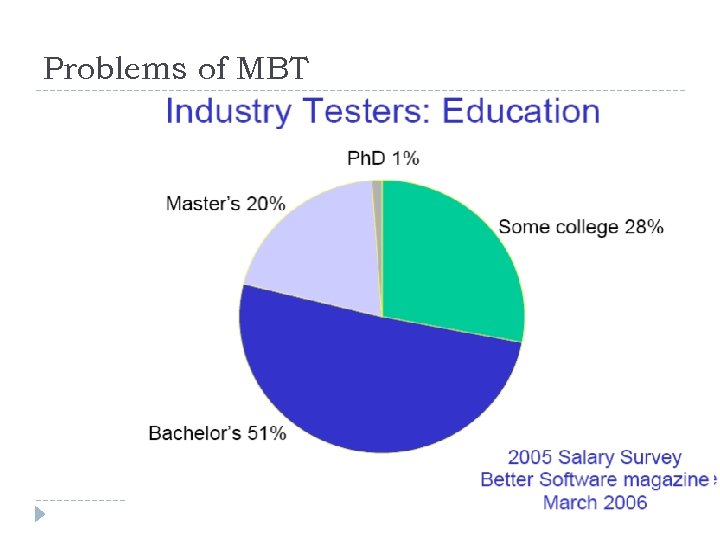 Problems of MBT

Industry Testers: Education

PhD 1%

Master's 20%

Some college 28%

Bachelor's 51%

2005 Salary Survey
Better Software magazine
March 2006